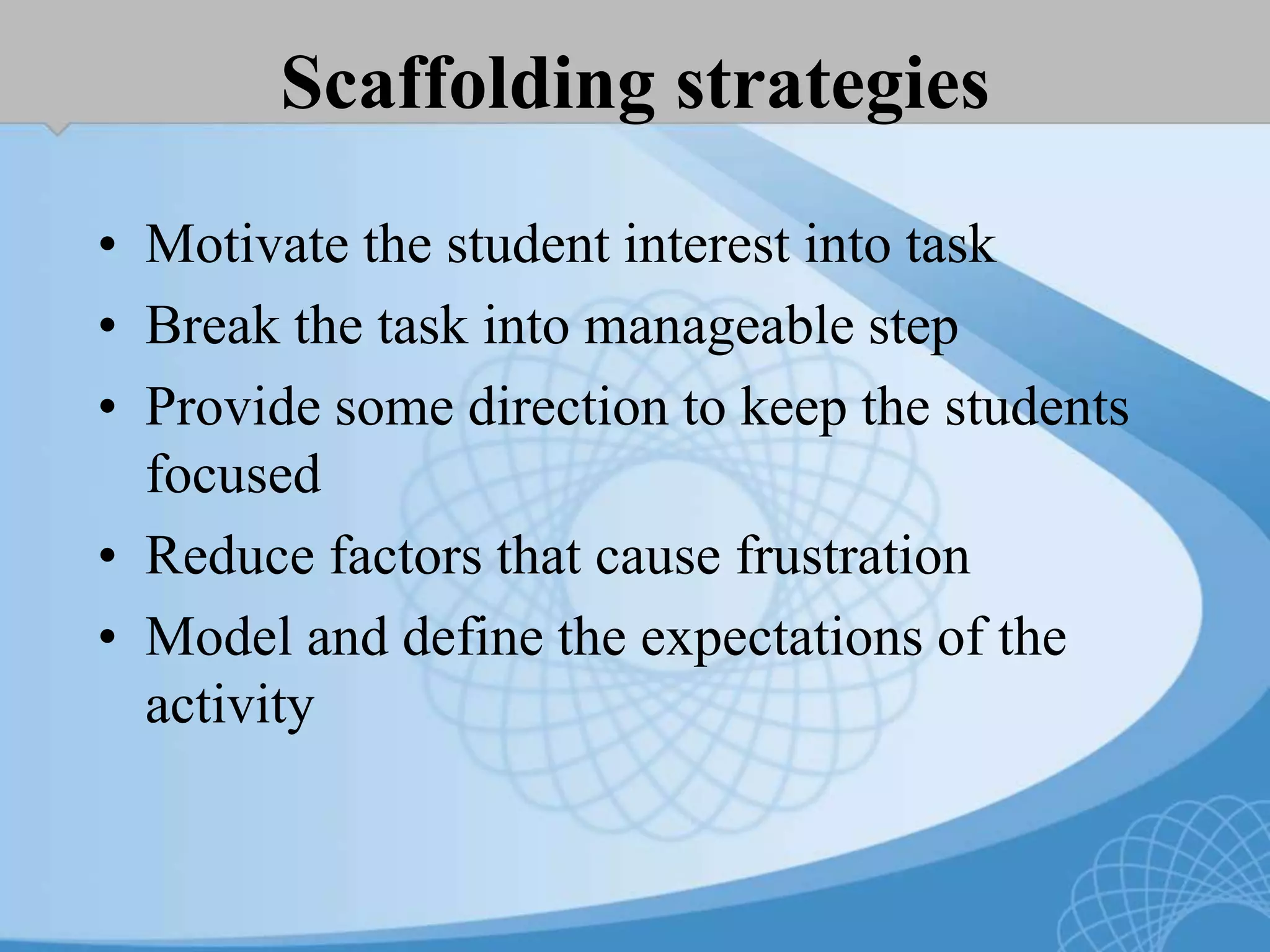 Scaffolding strategies

• Motivate the student interest into task
• Break the task into manageable step
• Provide some direction to keep the students focused
• Reduce factors that cause frustration
• Model and define the expectations of the activity